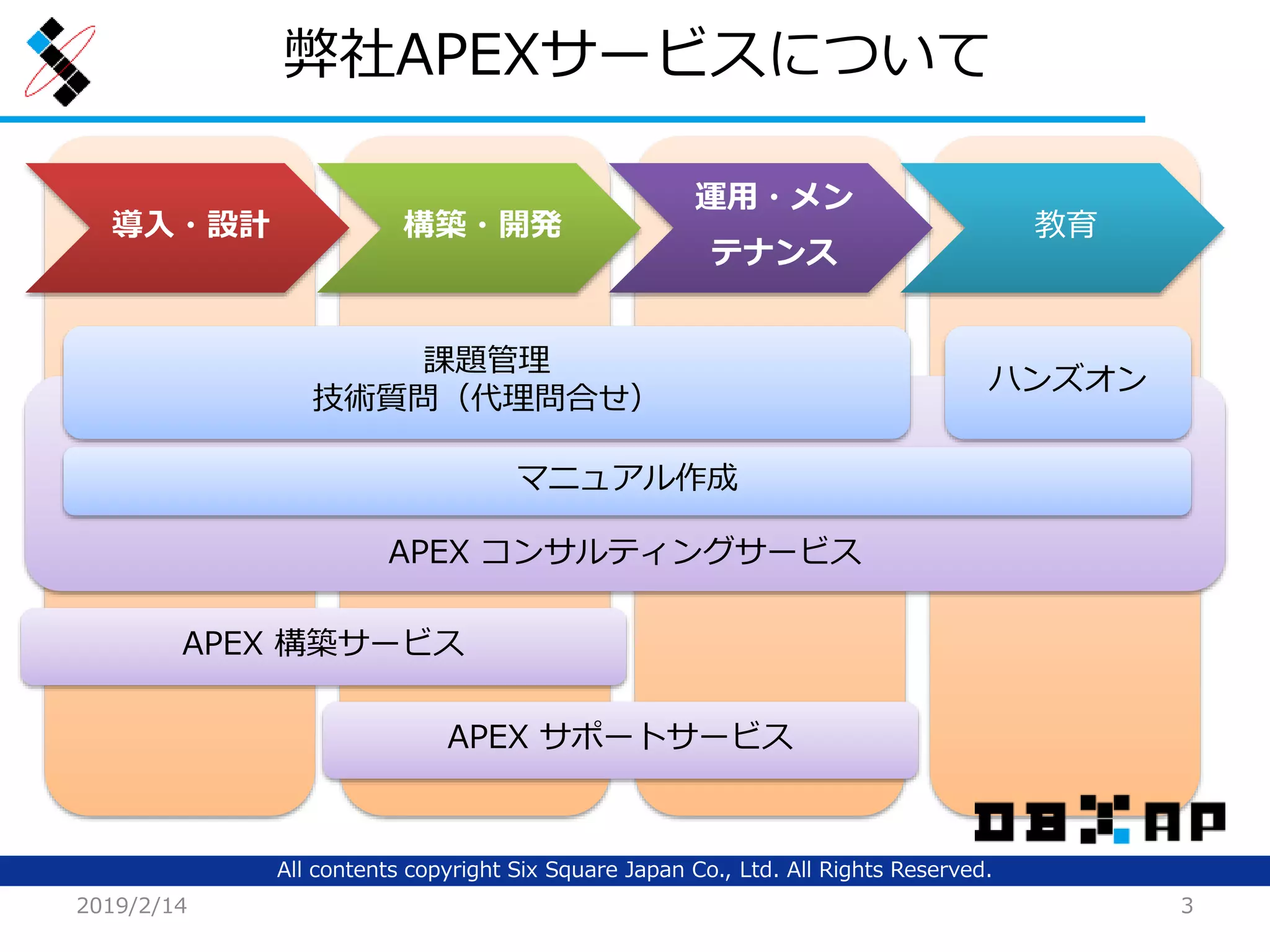 弊社APEXサービスについて

導入・設計

構築・開発

運用・メンテナンス

教育

課題管理
技術質問（代理問合せ）

ハンズオン

マニュアル作成

APEX コンサルティングサービス

APEX 構築サービス

APEX サポートサービス

DBXAP

All contents copyright Six Square Japan Co., Ltd. All Rights Reserved.

2019/2/14

3